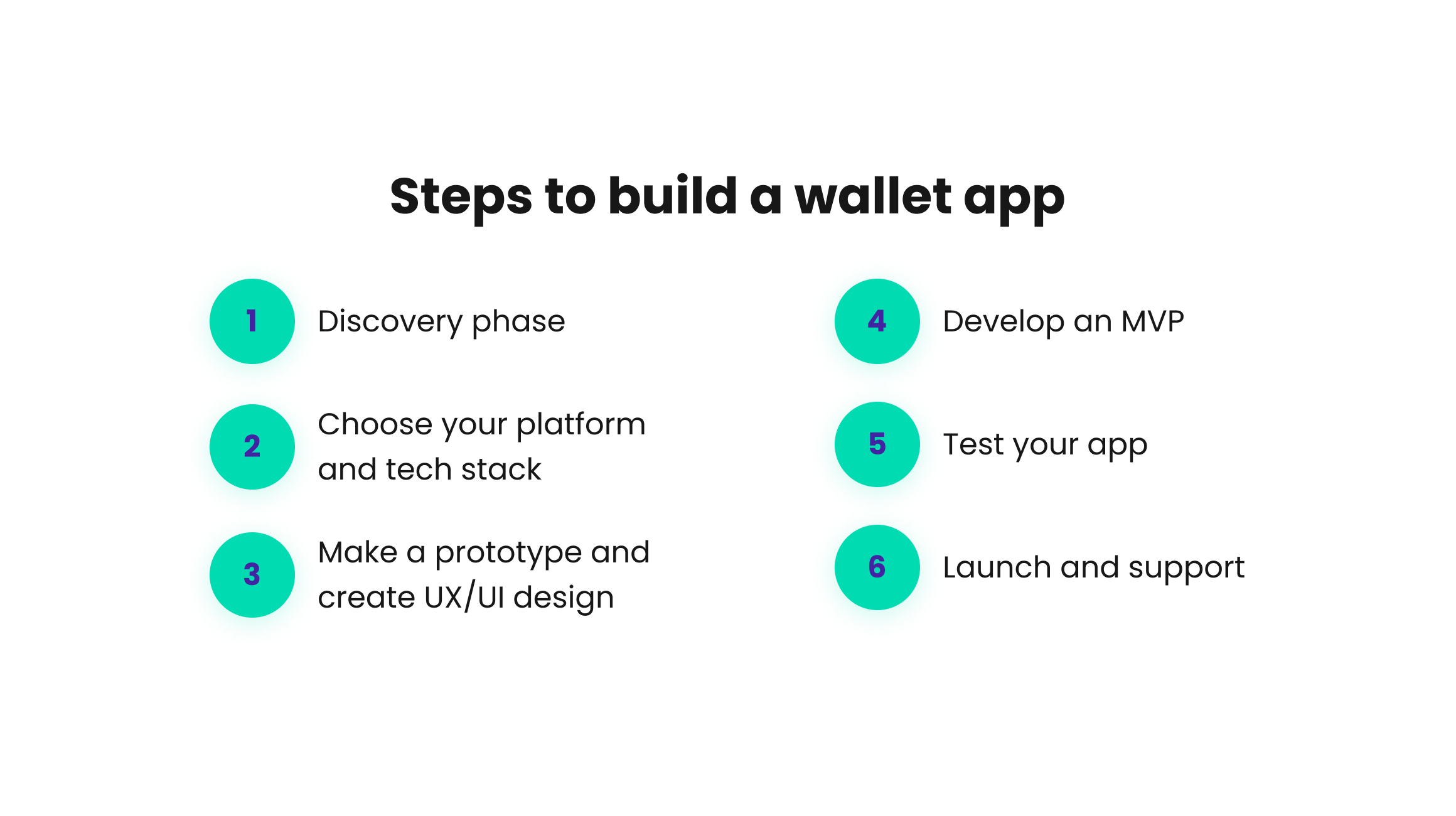 Steps to build a wallet app

1 Discovery phase

2 Choose your platform and tech stack

3 Make a prototype and create UX/UI design

4 Develop an MVP

5 Test your app

6 Launch and support